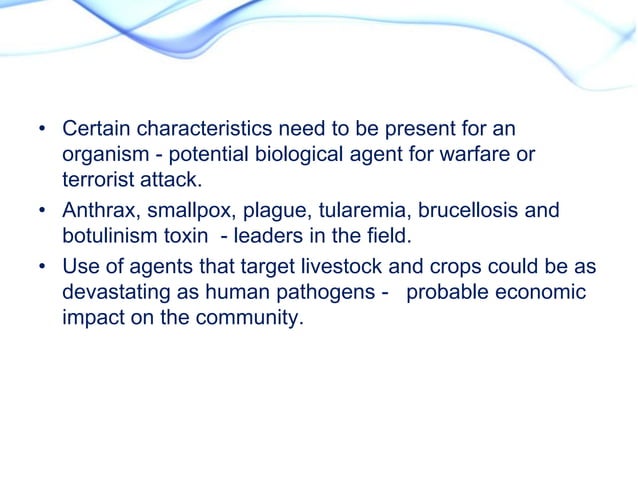 • Certain characteristics need to be present for an organism - potential biological agent for warfare or terrorist attack.

• Anthrax, smallpox, plague, tularemia, brucellosis and botulinism toxin - leaders in the field.

• Use of agents that target livestock and crops could be as devastating as human pathogens - probable economic impact on the community.